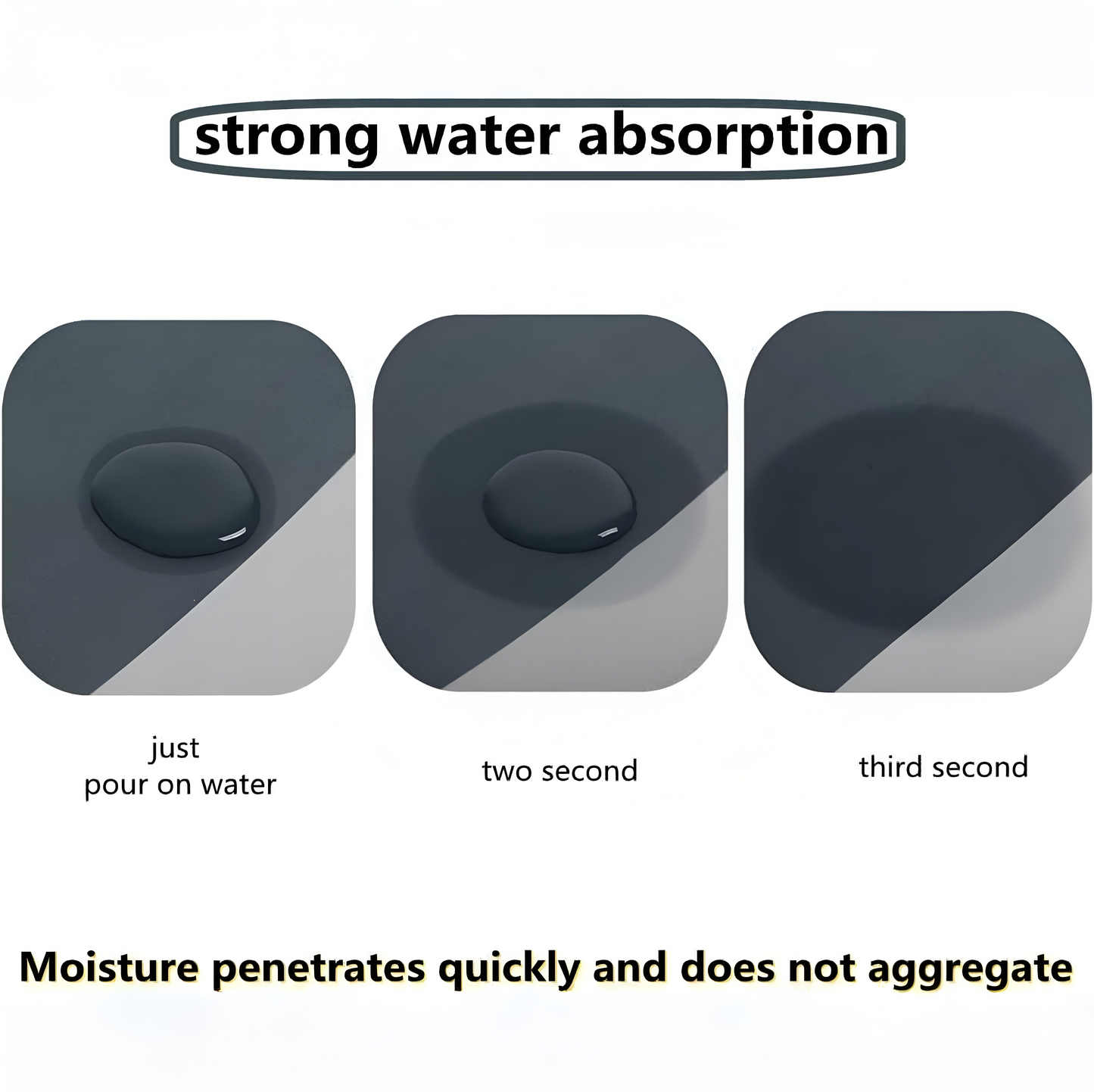 strong water absorption

just
pour on water

two second

third second

Moisture penetrates quickly and does not aggregate